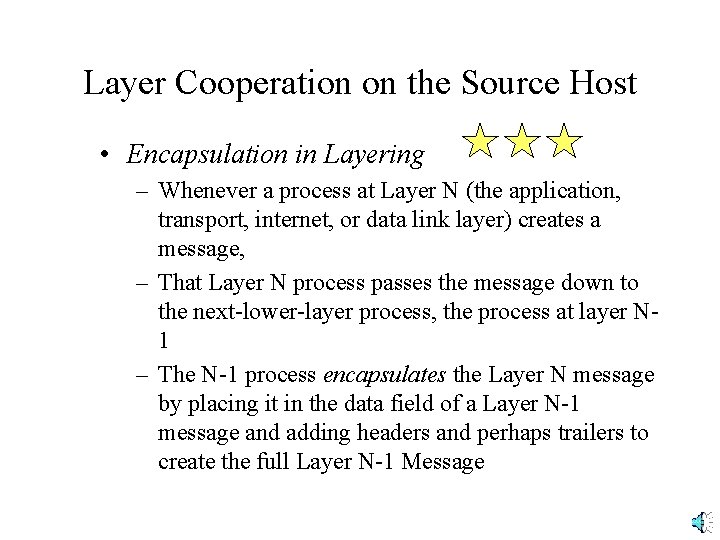 Layer Cooperation on the Source Host

• Encapsulation in Layering

– Whenever a process at Layer N (the application, transport, internet, or data link layer) creates a message,

– That Layer N process passes the message down to the next-lower-layer process, the process at layer N-1

– The N-1 process encapsulates the Layer N message by placing it in the data field of a Layer N-1 message and adding headers and perhaps trailers to create the full Layer N-1 Message